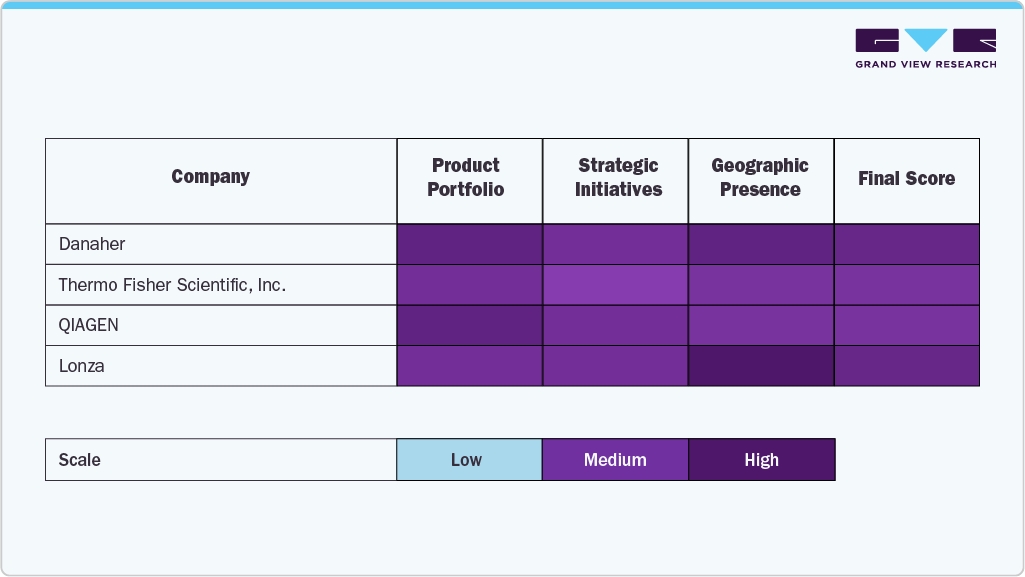 GRAND VIEW RESEARCH

| Company | Product Portfolio | Strategic Initiatives | Geographic Presence | Final Score |
|---|---|---|---|---|
| Danaher | | | | |
| Thermo Fisher Scientific, Inc. | | | | |
| QIAGEN | | | | |
| Lonza | | | | |

| Scale | Low | Medium | High |
|---|---|---|---|